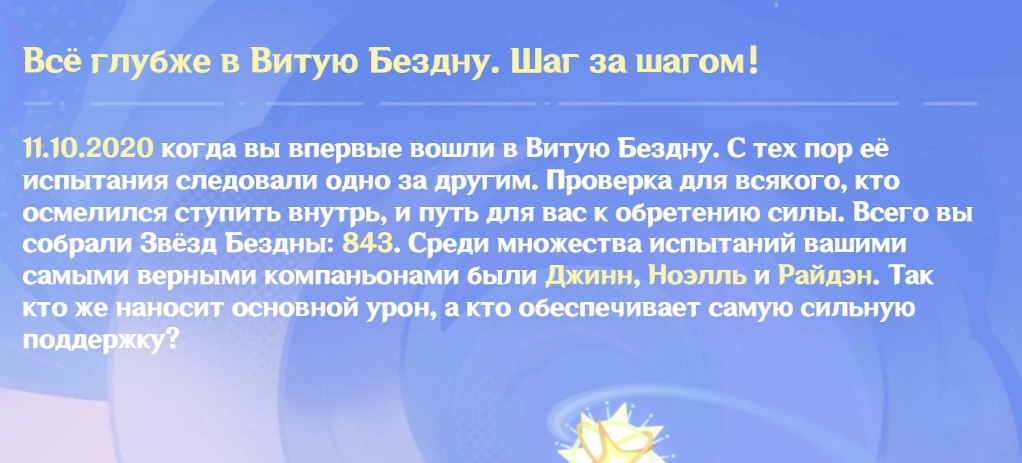 Всё глубже в Витую Бездну. Шаг за шагом!

11.10.2020 когда вы впервые вошли в Витую Бездну. С тех пор её испытания следовали одно за другим. Проверка для всякого, кто осмелился ступить внутрь, и путь для вас к обретению силы. Всего вы собрали Звёзд Бездны: 843. Среди множества испытаний вашими самыми верными компаньонами были Джинн, Ноэлль и Райдэн. Так кто же наносит основной урон, а кто обеспечивает самую сильную поддержку?